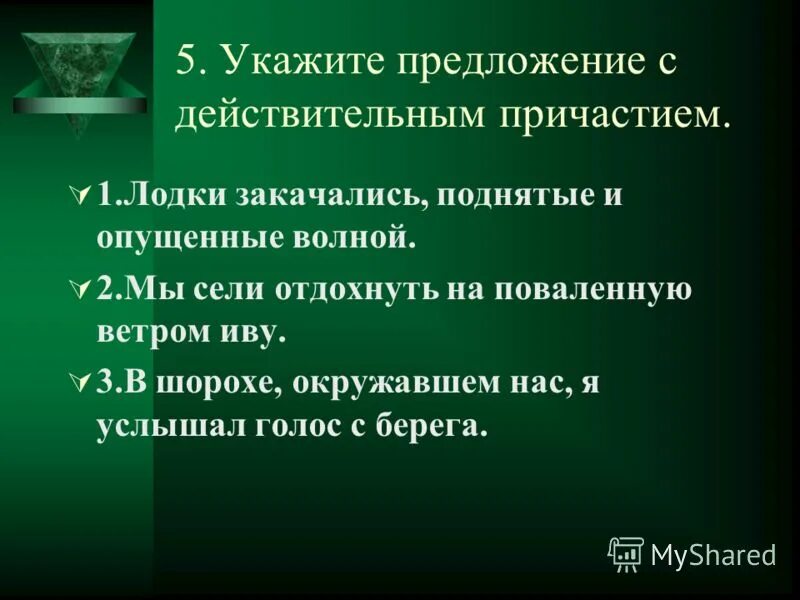 5. Укажите предложение с действительным причастием.

1.Лодки закачались, поднятые и опущенные волной.

2.Мы сели отдохнуть на поваленную ветром иву.

3.В шорохе, окружавшем нас, я услышал голос с берега.

MyShared